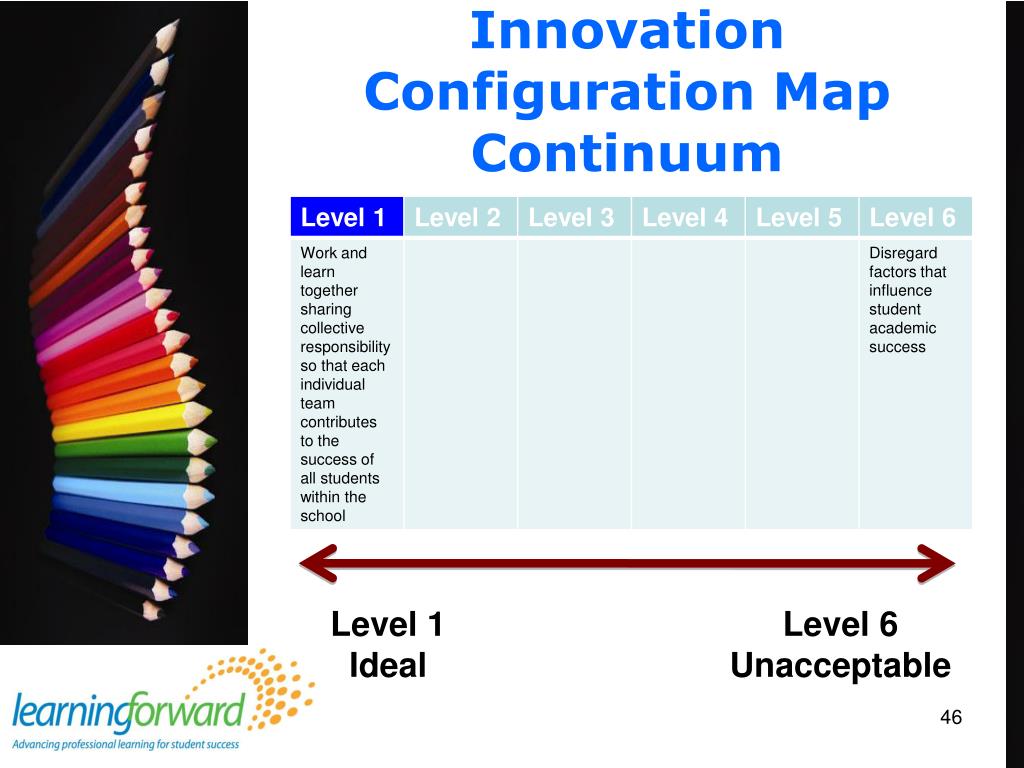 Innovation Configuration Map Continuum

| Level 1 | Level 2 | Level 3 | Level 4 | Level 5 | Level 6 |
|---|---|---|---|---|---|
| Work and learn together sharing collective responsibility so that each individual team contributes to the success of all students within the school | | | | | Disregard factors that influence student academic success |

Level 1
Ideal

Level 6
Unacceptable

learningforward
Advancing professional learning for student success

46